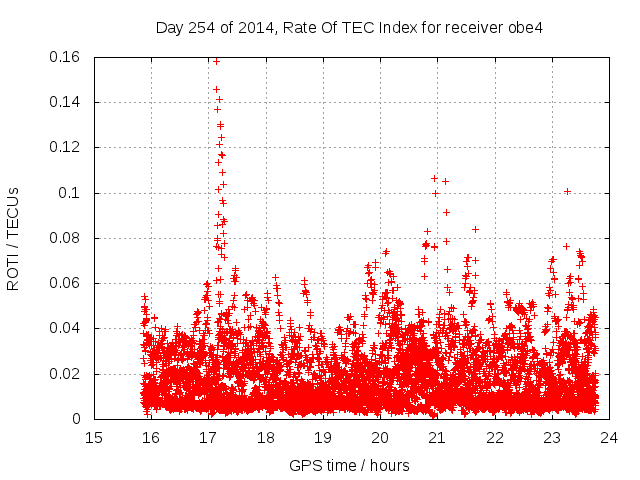 Day 254 of 2014, Rate Of TEC Index for receiver obe4

ROTI / TECUs

0.16
0.14
0.12
0.1
0.08
0.06
0.04
0.02
0

15 16 17 18 19 20 21 22 23 24

GPS time / hours